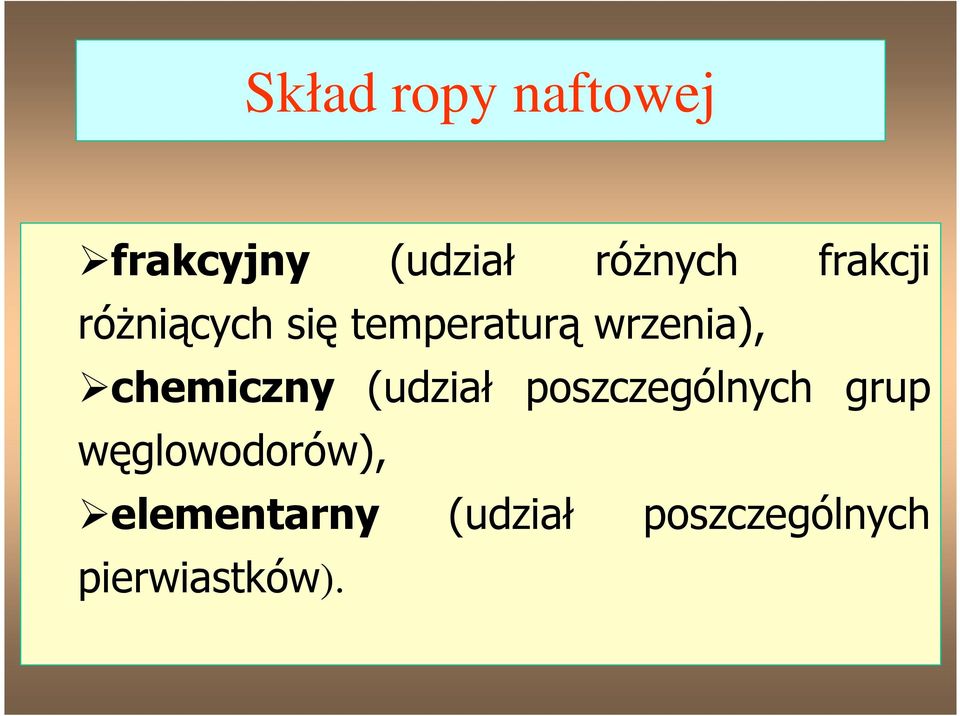 Skład ropy naftowej

➢frakcyjny (udział różnych frakcji różniących się temperaturą wrzenia),

➢chemiczny (udział poszczególnych grup węglowodorów),

➢elementarny (udział poszczególnych pierwiastków).